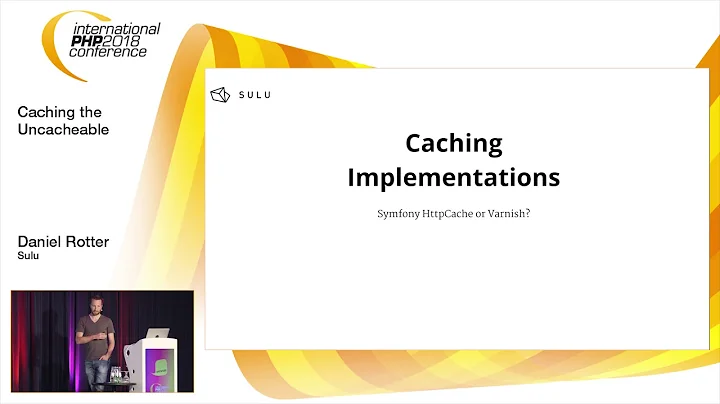 international
PHP2018
conference

Caching the Uncacheable

Daniel Rotter
Sulu

SULU

Caching Implementations

Symfony HttpCache or Varnish?